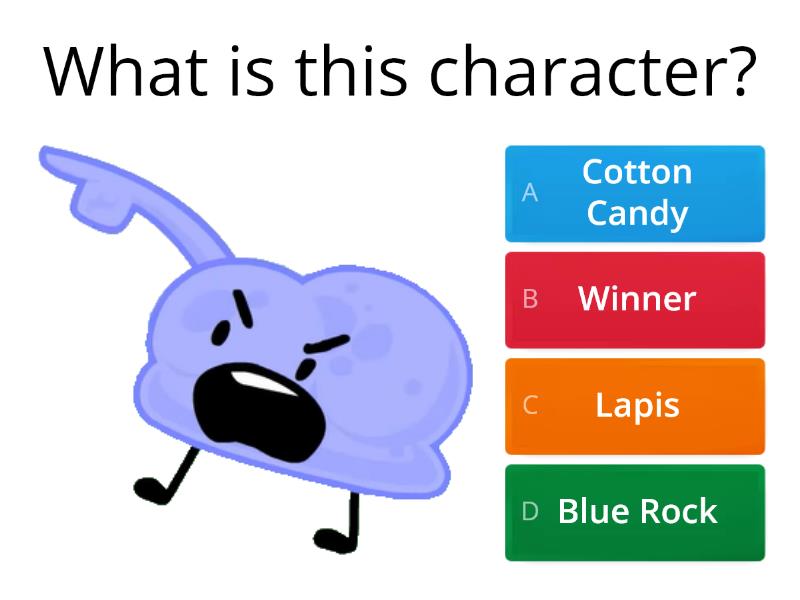 What is this character?

A Cotton Candy

B Winner

C Lapis

D Blue Rock